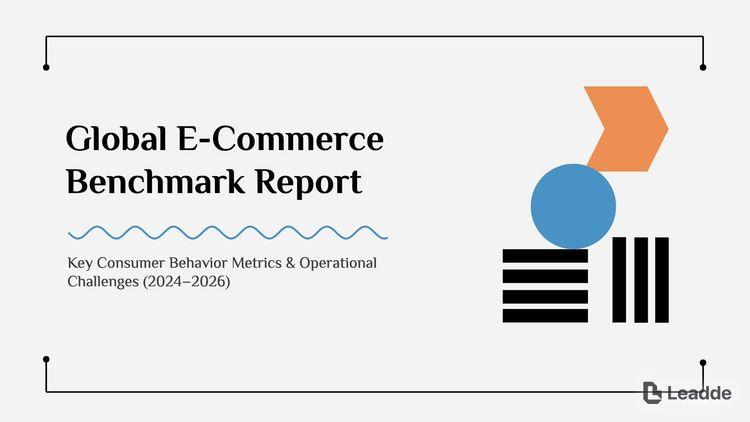 Global E-Commerce Benchmark Report

Key Consumer Behavior Metrics & Operational Challenges (2024–2026)

Leadde